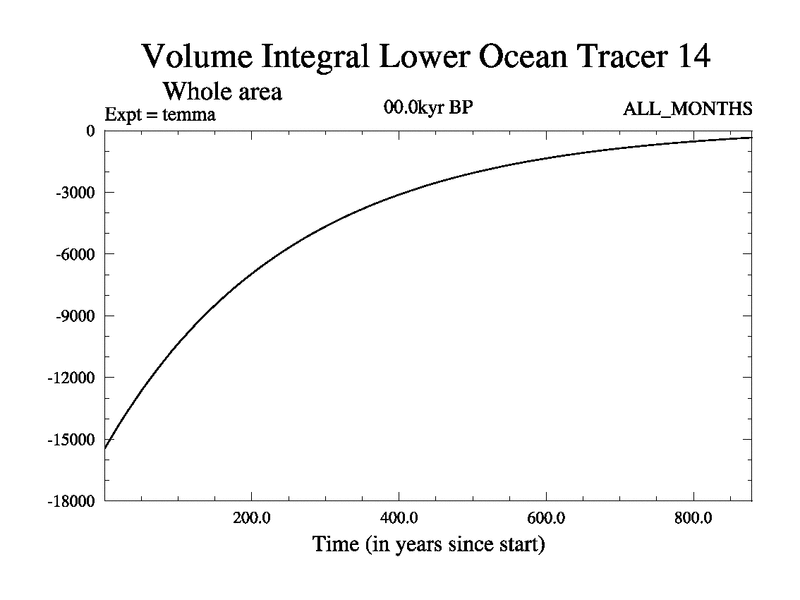 Volume Integral Lower Ocean Tracer 14

Whole area

Expt = temma

00.0kyr BP

ALL_MONTHS

0
-3000
-6000
-9000
-12000
-15000
-18000

200.0
400.0
600.0
800.0

Time (in years since start)